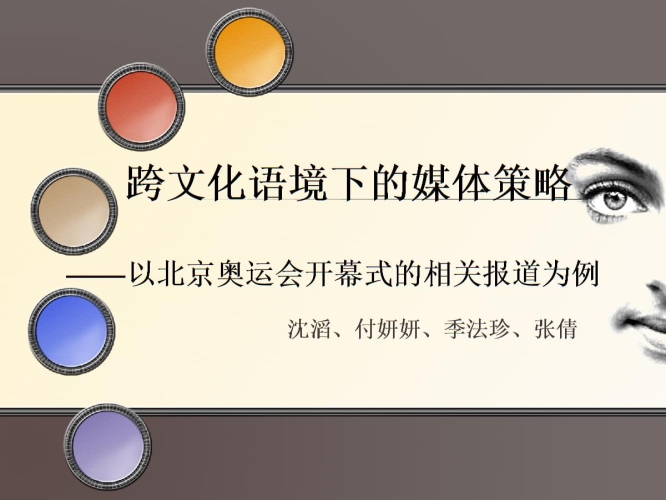 跨文化语境下的媒体策略

——以北京奥运会开幕式的相关报道为例

沈滔、付妍妍、季法珍、张倩